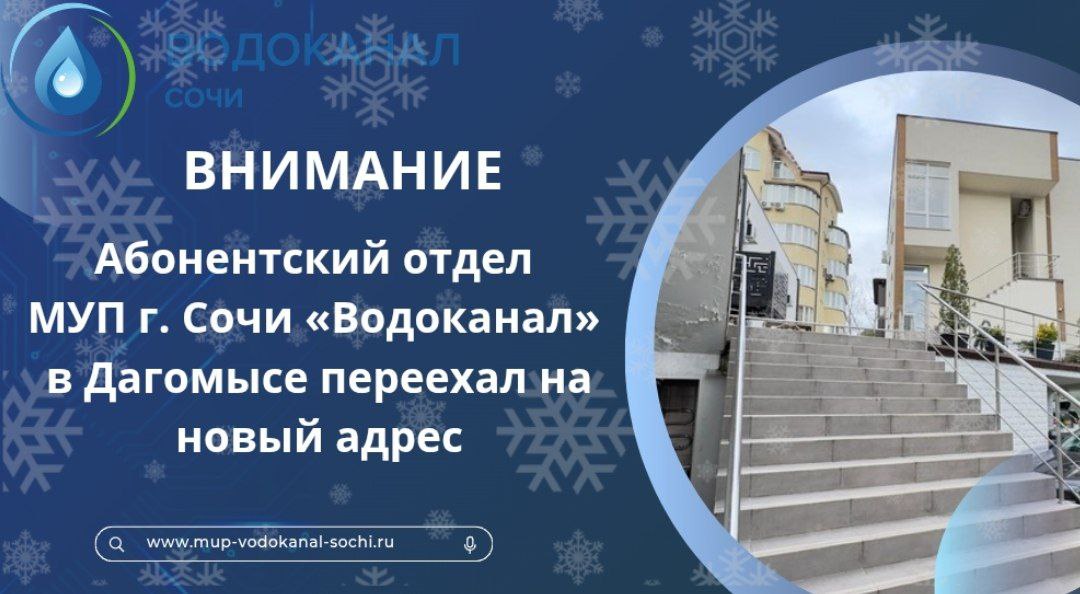 ВОДОКАНАЛ
СОЧИ

ВНИМАНИЕ

Абонентский отдел МУП г. Сочи «Водоканал» в Дагомысе переехал на новый адрес

www.mup-vodokanal-sochi.ru